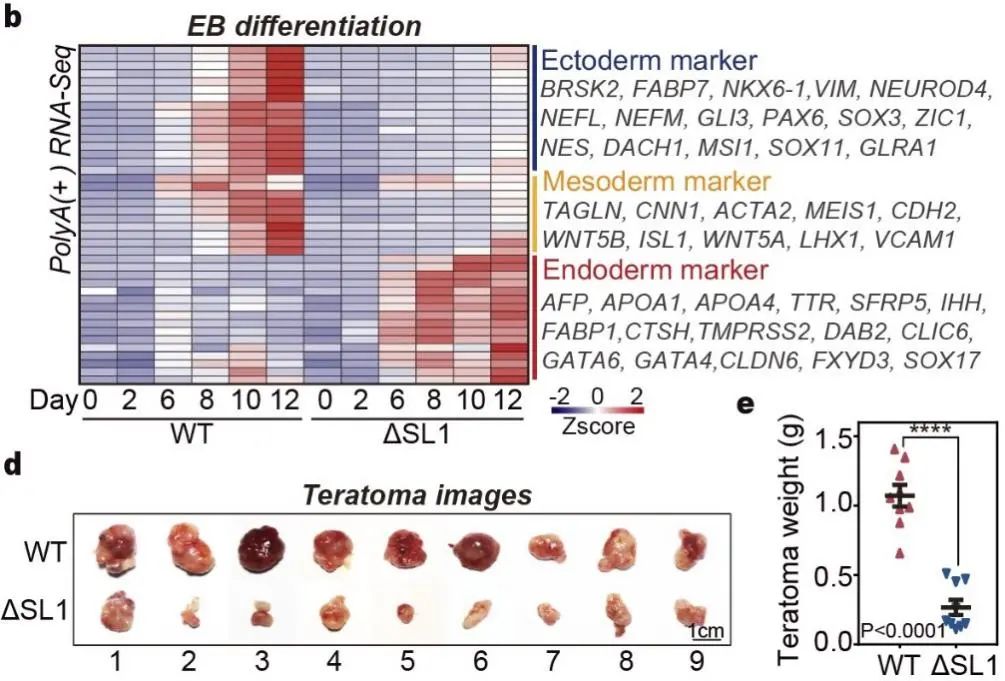 b

EB differentiation

PolyA(+) RNA-Seq

Ectoderm marker
BRSK2, FABP7, NKX6-1,VIM, NEUROD4, NEFL, NEFM, GLI3, PAX6, SOX3, ZIC1, NES, DACH1, MSI1, SOX11, GLRA1

Mesoderm marker
TAGLN, CNN1, ACTA2, MEIS1, CDH2, WNT5B, ISL1, WNT5A, LHX1, VCAM1

Endoderm marker
AFP, APOA1, APOA4, TTR, SFRP5, IHH, FABP1,CTSH,TMPRSS2, DAB2, CLIC6, GATA6, GATA4,CLDN6, FXYD3, SOX17

Day 0 2 6 8 10 12 0 2 6 8 10 12

WT

ΔSL1

-2 0 2
Zscore

d

Teratoma images

WT

ΔSL1

1cm

1 2 3 4 5 6 7 8 9

e

Teratoma weight (g)

1.5

1.0

0.5

0.0

****

P<0.0001

WT ΔSL1